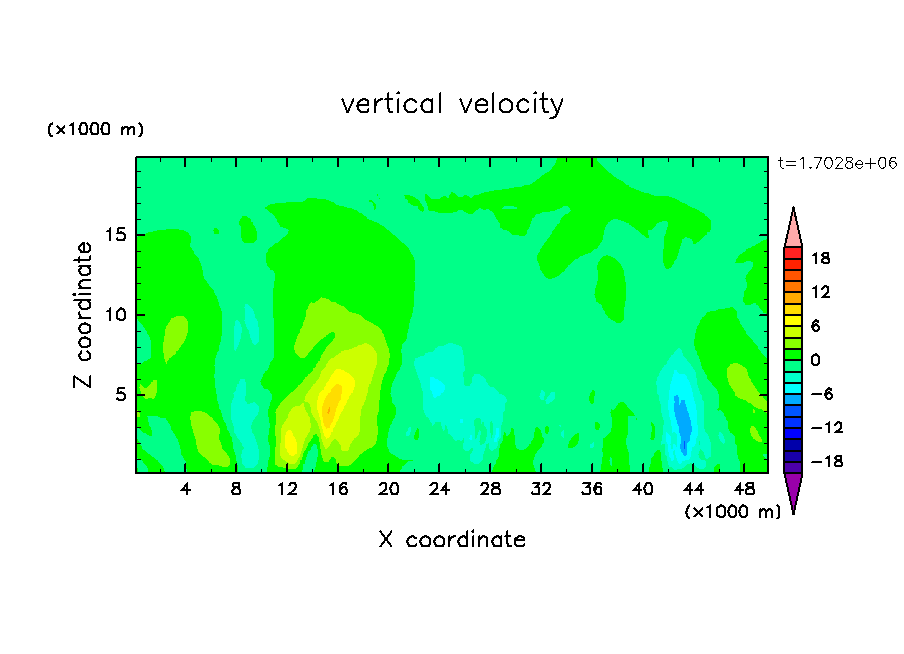 vertical velocity

(×1000 m)

t=1.7028e+06

Z coordinate

15
10
5

18
12
6
0
−6
−12
−18

4 8 12 16 20 24 28 32 36 40 44 48

(×1000 m)

X coordinate